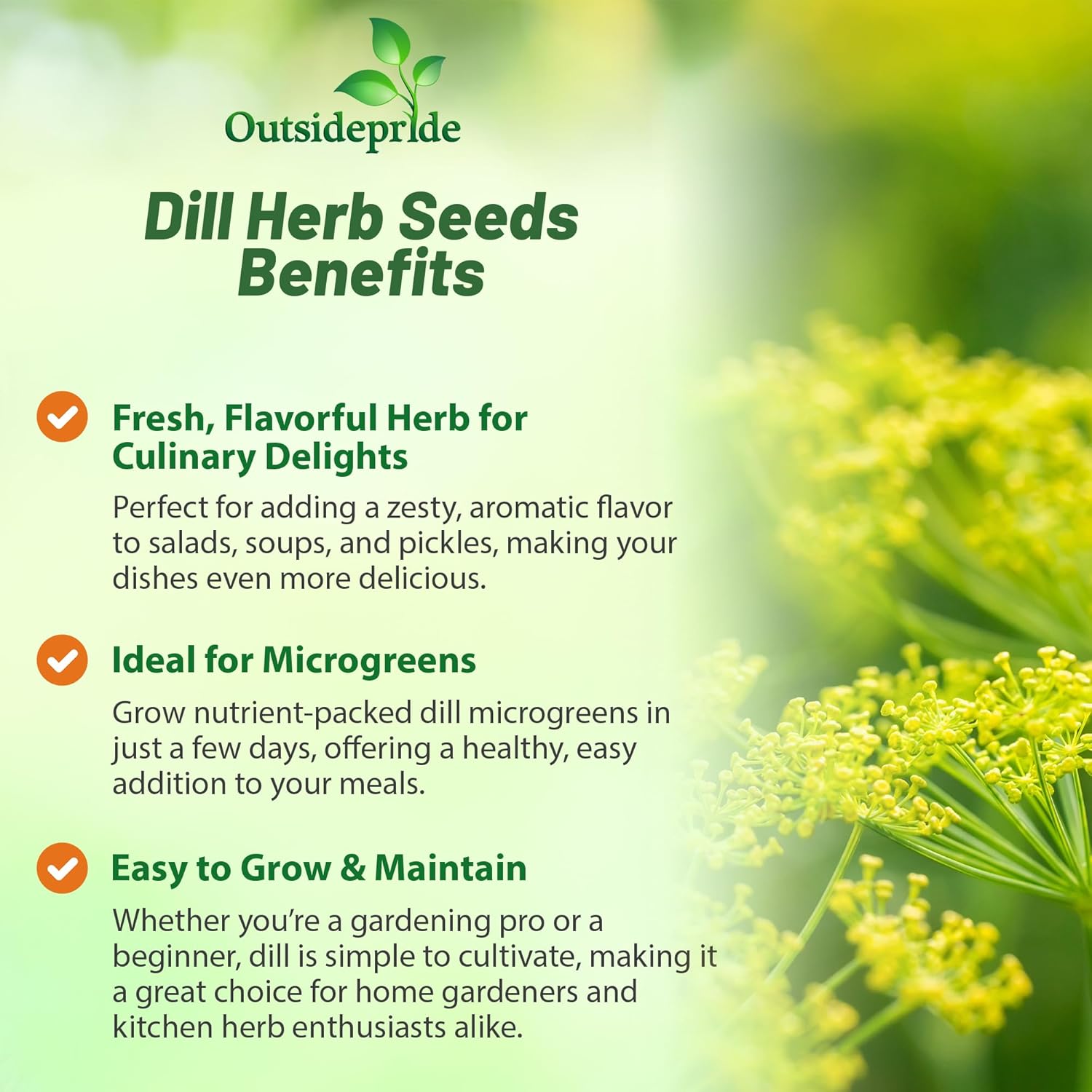 Outsidepride

Dill Herb Seeds Benefits

Fresh, Flavorful Herb for Culinary Delights

Perfect for adding a zesty, aromatic flavor to salads, soups, and pickles, making your dishes even more delicious.

Ideal for Microgreens

Grow nutrient-packed dill microgreens in just a few days, offering a healthy, easy addition to your meals.

Easy to Grow & Maintain

Whether you're a gardening pro or a beginner, dill is simple to cultivate, making it a great choice for home gardeners and kitchen herb enthusiasts alike.